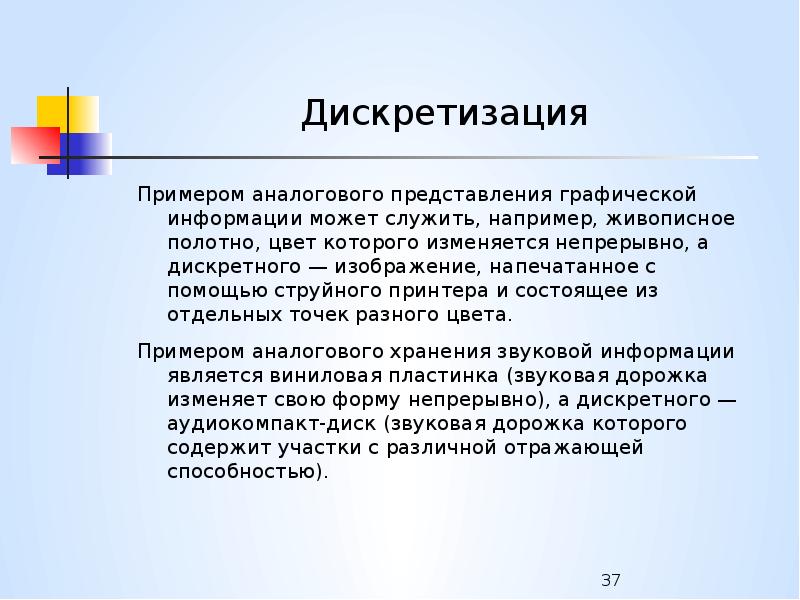 Дискретизация

Примером аналогового представления графической информации может служить, например, живописное полотно, цвет которого изменяется непрерывно, а дискретного — изображение, напечатанное с помощью струйного принтера и состоящее из отдельных точек разного цвета.

Примером аналогового хранения звуковой информации является виниловая пластинка (звуковая дорожка изменяет свою форму непрерывно), а дискретного — аудиокомпакт-диск (звуковая дорожка которого содержит участки с различной отражающей способностью).

37